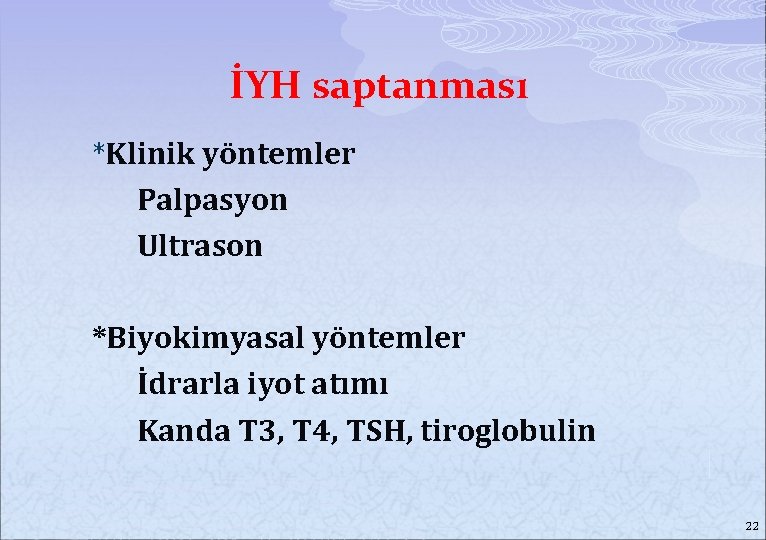 İYH saptanması

*Klinik yöntemler
Palpasyon
Ultrason

*Biyokimyasal yöntemler
İdrarla iyot atımı
Kanda T3, T4, TSH, tiroglobulin

22